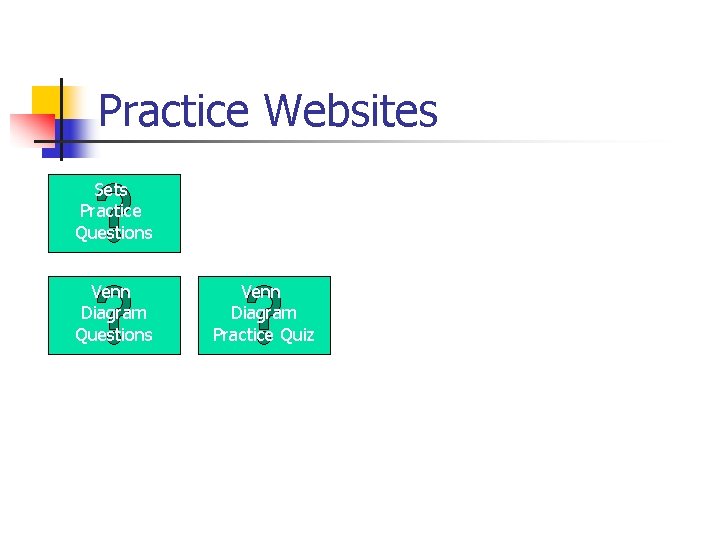 Practice Websites

Sets Practice Questions

Venn Diagram Questions

Venn Diagram Practice Quiz